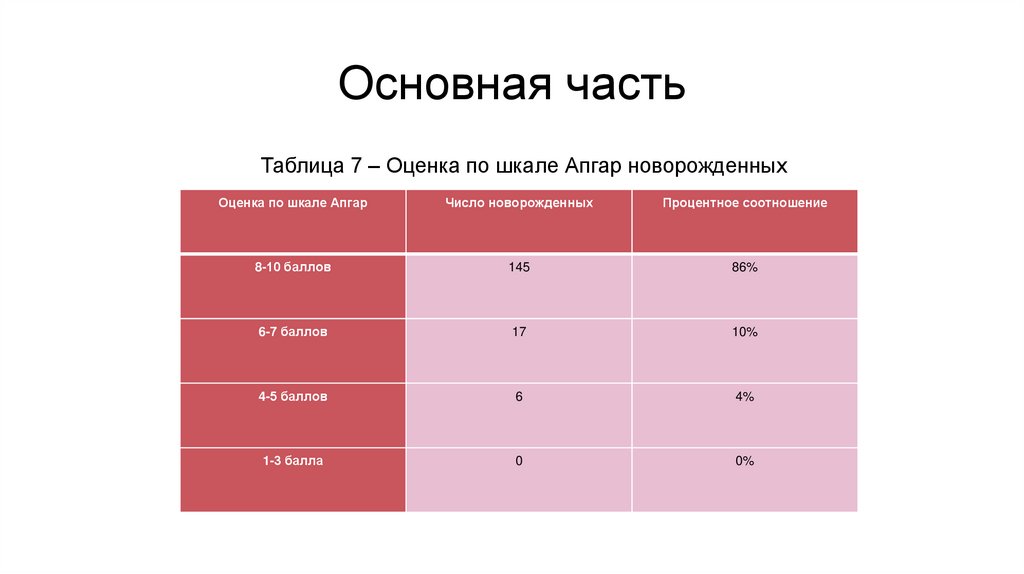 Основная часть

Таблица 7 – Оценка по шкале Апгар новорожденных

| Оценка по шкале Апгар | Число новорожденных | Процентное соотношение |
|---|---|---|
| 8-10 баллов | 145 | 86% |
| 6-7 баллов | 17 | 10% |
| 4-5 баллов | 6 | 4% |
| 1-3 балла | 0 | 0% |